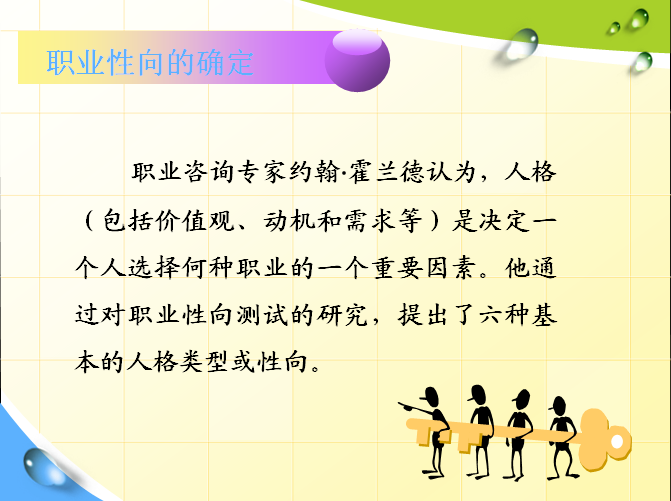 职业性向的确定

职业咨询专家约翰·霍兰德认为，人格（包括价值观、动机和需求等）是决定一个人选择何种职业的一个重要因素。他通过对职业性向测试的研究，提出了六种基本的人格类型或性向。